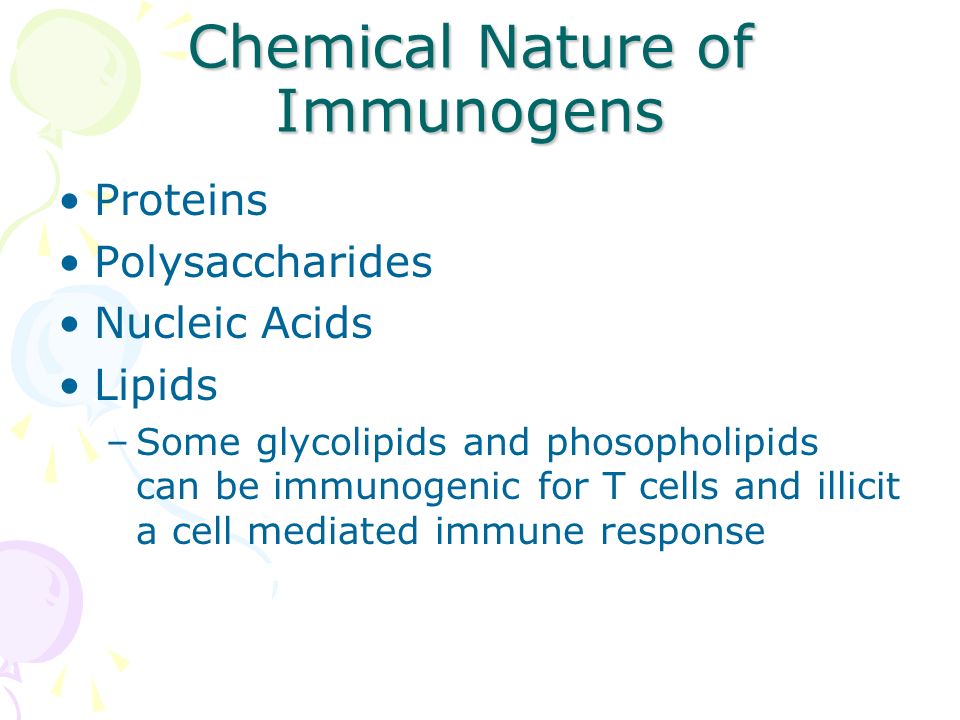 Chemical Nature of Immunogens

• Proteins
• Polysaccharides
• Nucleic Acids
• Lipids
– Some glycolipids and phosopholipids can be immunogenic for T cells and illicit a cell mediated immune response